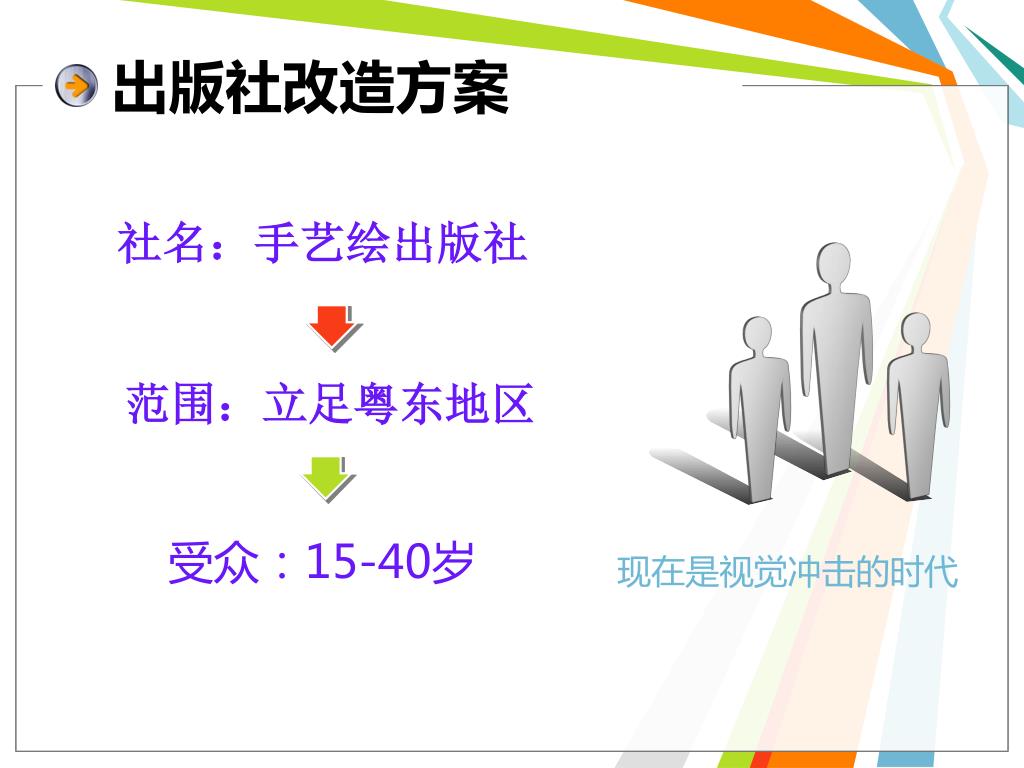 出版社改造方案

社名：手艺绘出版社

范围：立足粤东地区

受众：15-40岁

现在是视觉冲击的时代